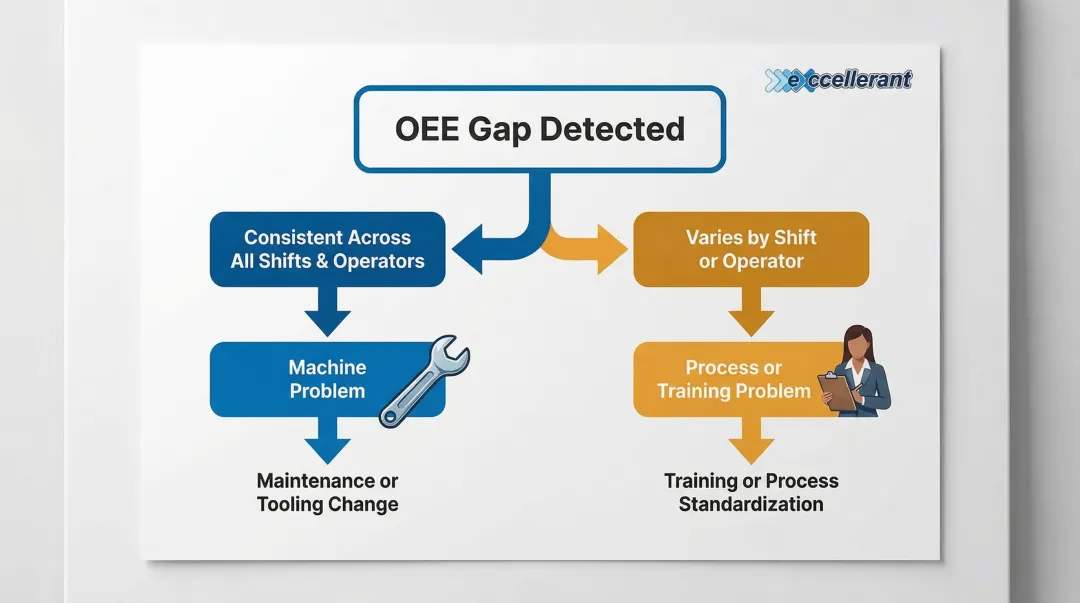 excellerant

OEE Gap Detected

Consistent Across All Shifts & Operators

Machine Problem

Maintenance or Tooling Change

Varies by Shift or Operator

Process or Training Problem

Training or Process Standardization